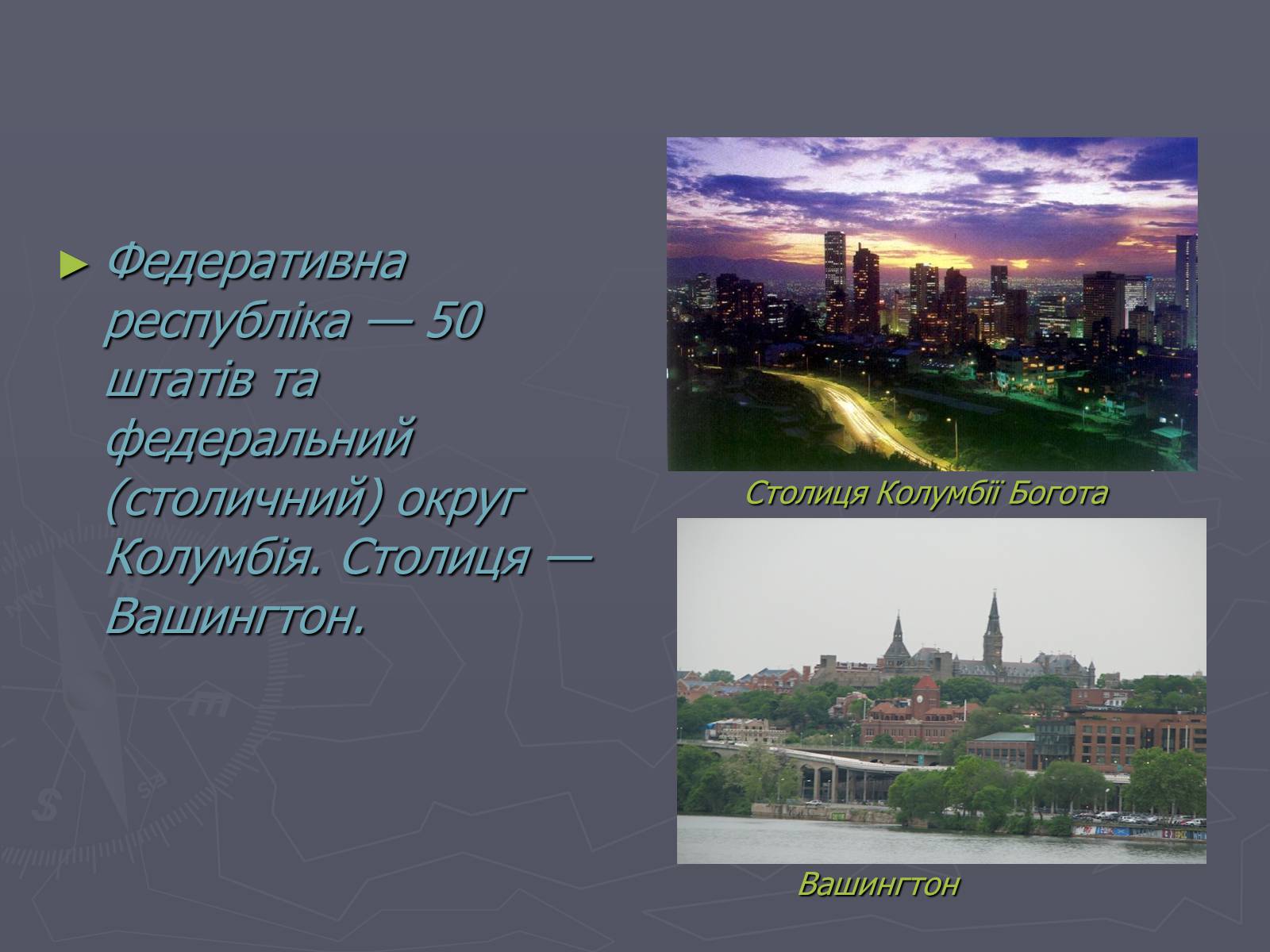 ► Федеративна республіка — 50 штатів та федеральний (столичний) округ Колумбія. Столиця — Вашингтон.

Столиця Колумбії Богота

Вашингтон